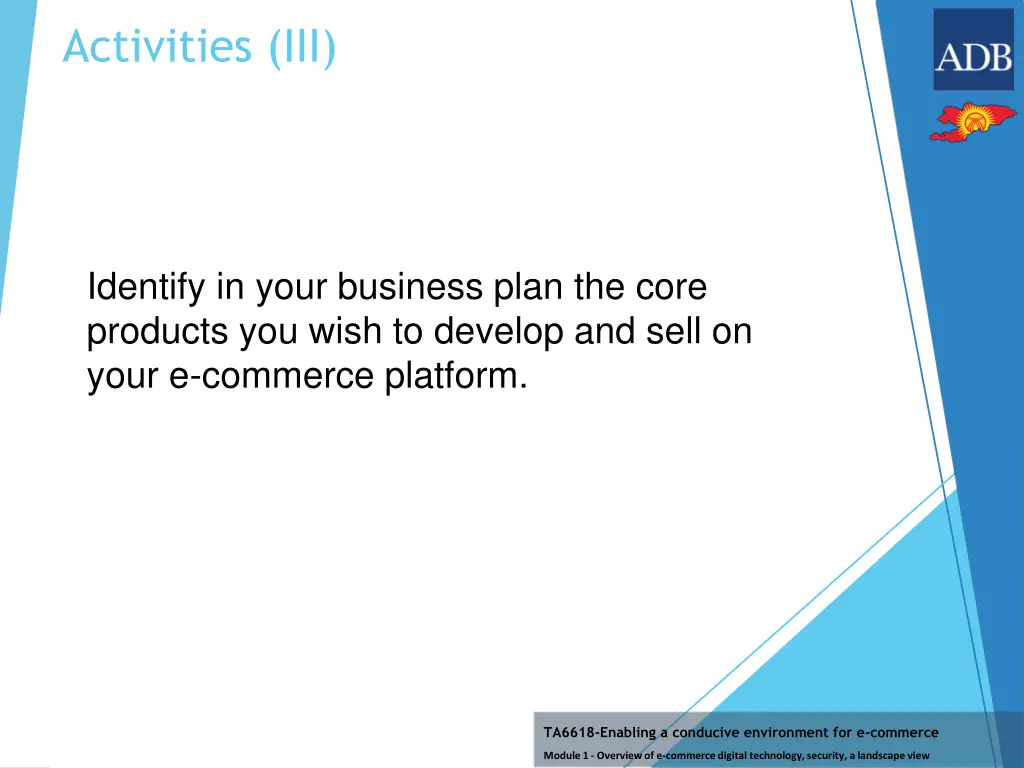 Activities (III)

ADB

Identify in your business plan the core products you wish to develop and sell on your e-commerce platform.

TA6618-Enabling a conducive environment for e-commerce

Module 1 - Overview of e-commerce digital technology, security, a landscape view